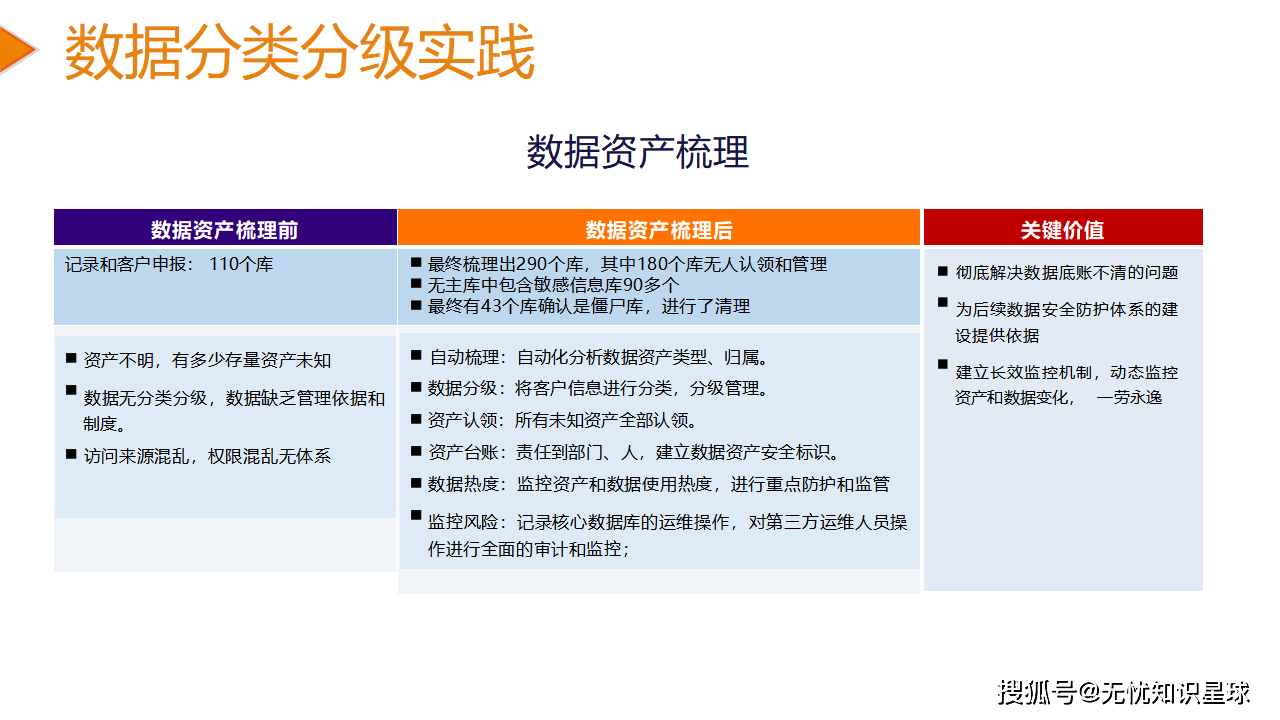 数据分类分级实践

数据资产梳理

数据资产梳理前

记录和客户申报： 110个库

■ 资产不明，有多少存量资产未知
■ 数据无分类分级，数据缺乏管理依据和制度。
■ 访问来源混乱，权限混乱无体系

数据资产梳理后

■ 最终梳理出290个库，其中180个库无人认领和管理
■ 无主库中包含敏感信息库90多个
■ 最终有43个库确认是僵尸库，进行了清理

■ 自动梳理：自动化分析数据资产类型、归属。
■ 数据分级：将客户信息进行分类，分级管理。
■ 资产认领：所有未知资产全部认领。
■ 资产台账：责任到部门、人，建立数据资产安全标识。
■ 数据热度：监控资产和数据使用热度，进行重点防护和监管
■ 监控风险：记录核心数据库的运维操作，对第三方运维人员操作进行全面的审计和监控；

关键价值

■ 彻底解决数据底账不清的问题
■ 为后续数据安全防护体系的建设提供依据
■ 建立长效监控机制，动态监控资产和数据变化， 一劳永逸

搜狐号@无忧知识星球